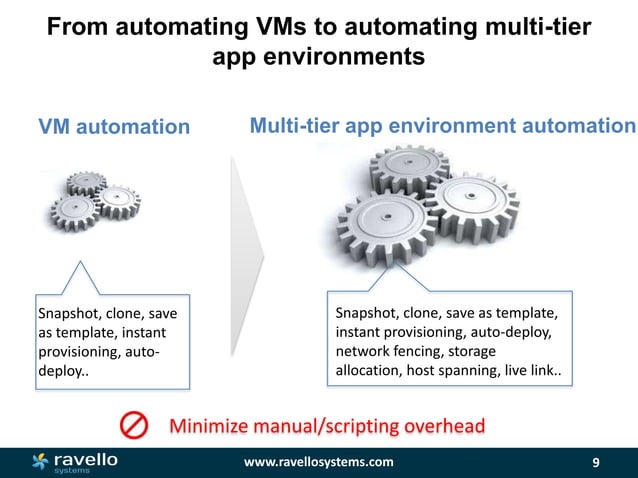 From automating VMs to automating multi-tier app environments

VM automation

Snapshot, clone, save as template, instant provisioning, auto-deploy..

Multi-tier app environment automation

Snapshot, clone, save as template, instant provisioning, auto-deploy, network fencing, storage allocation, host spanning, live link..

Minimize manual/scripting overhead

ravello systems

www.ravellosystems.com

9